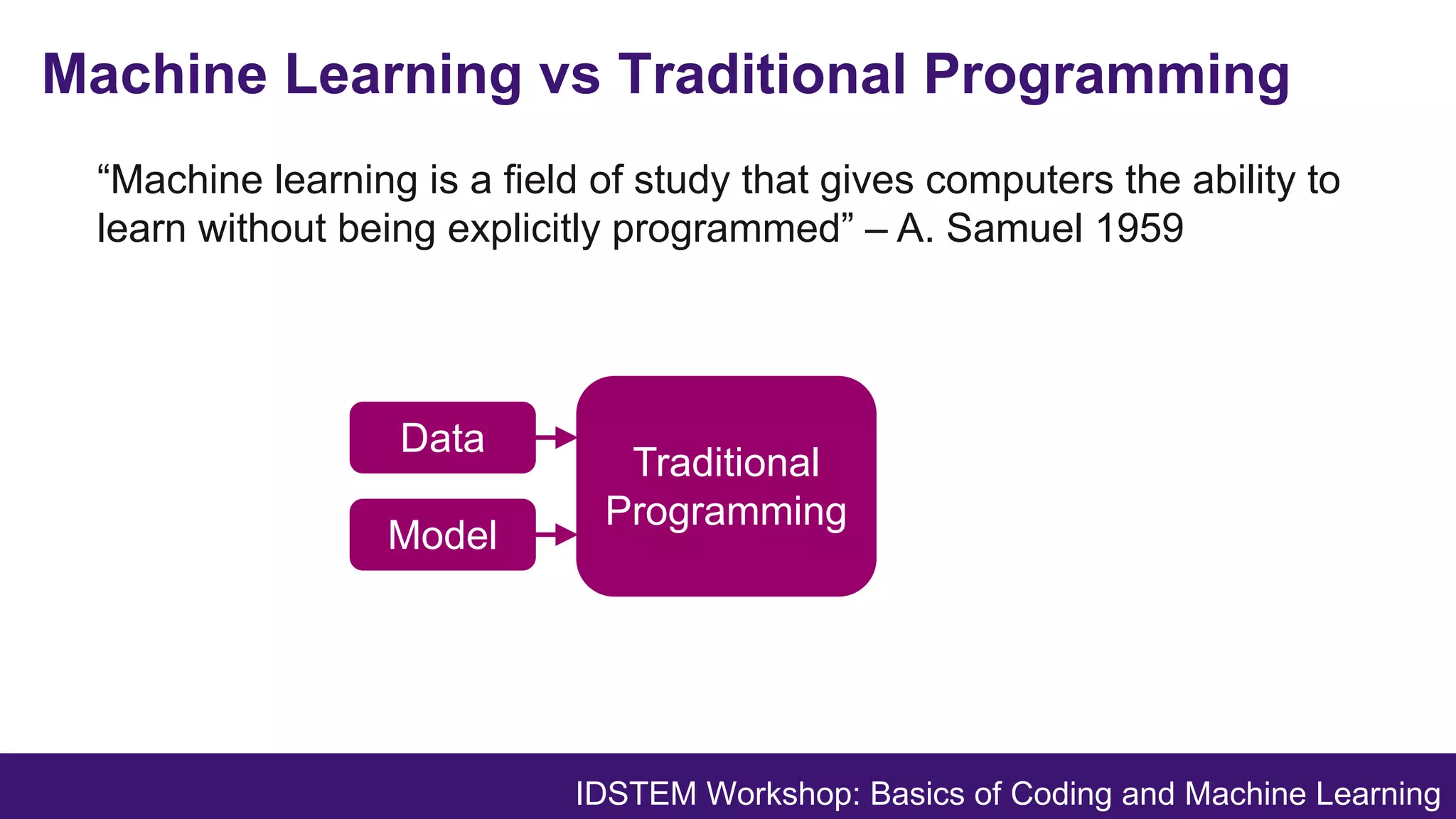 Machine Learning vs Traditional Programming

“Machine learning is a field of study that gives computers the ability to learn without being explicitly programmed” – A. Samuel 1959

Data

Model

Traditional Programming

IDSTEM Workshop: Basics of Coding and Machine Learning